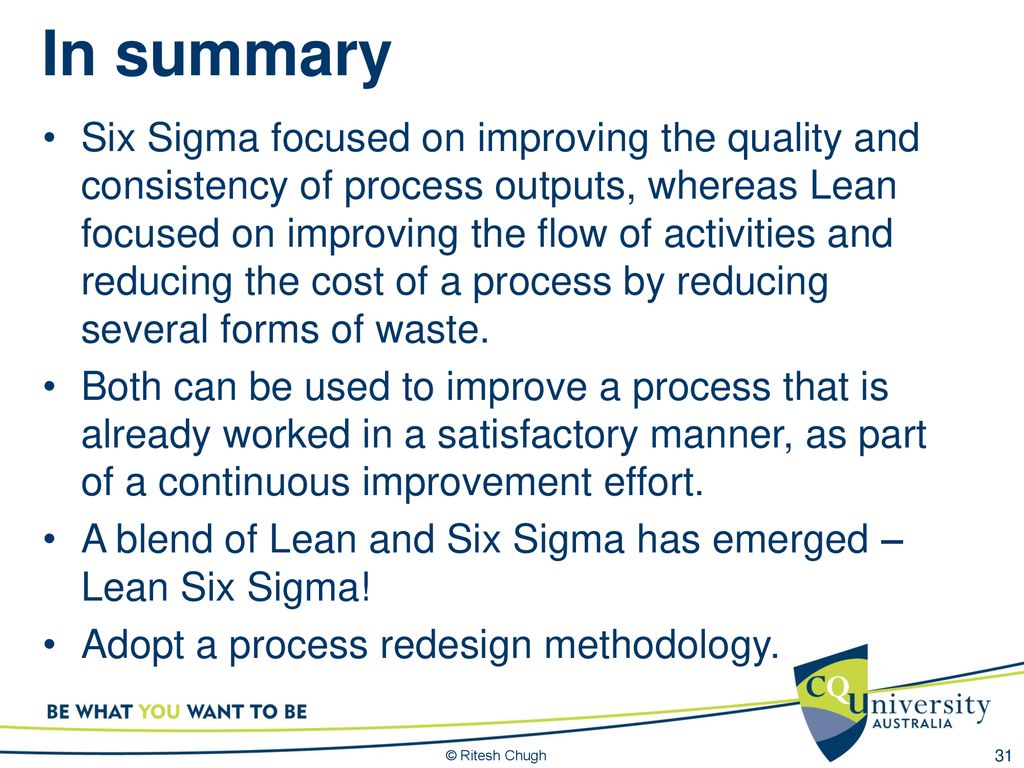 In summary

• Six Sigma focused on improving the quality and consistency of process outputs, whereas Lean focused on improving the flow of activities and reducing the cost of a process by reducing several forms of waste.
• Both can be used to improve a process that is already worked in a satisfactory manner, as part of a continuous improvement effort.
• A blend of Lean and Six Sigma has emerged – Lean Six Sigma!
• Adopt a process redesign methodology.

BE WHAT YOU WANT TO BE

CQUniversity AUSTRALIA

© Ritesh Chugh

31